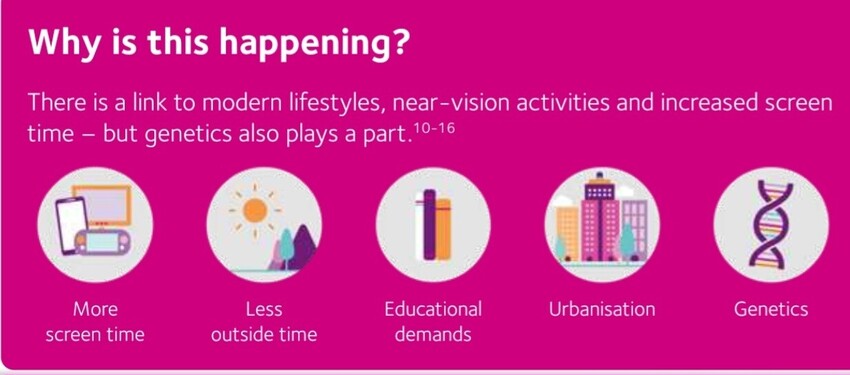 Why is this happening?

There is a link to modern lifestyles, near-vision activities and increased screen time – but genetics also plays a part.$^{10-16}$

More screen time

Less outside time

Educational demands

Urbanisation

Genetics